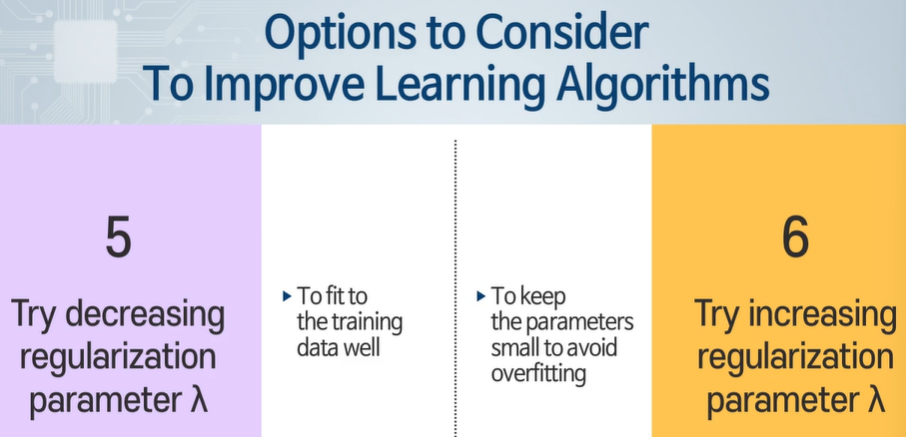 Options to Consider
To Improve Learning Algorithms

5

Try decreasing regularization parameter λ

▸ To fit to the training data well

▸ To keep the parameters small to avoid overfitting

6

Try increasing regularization parameter λ